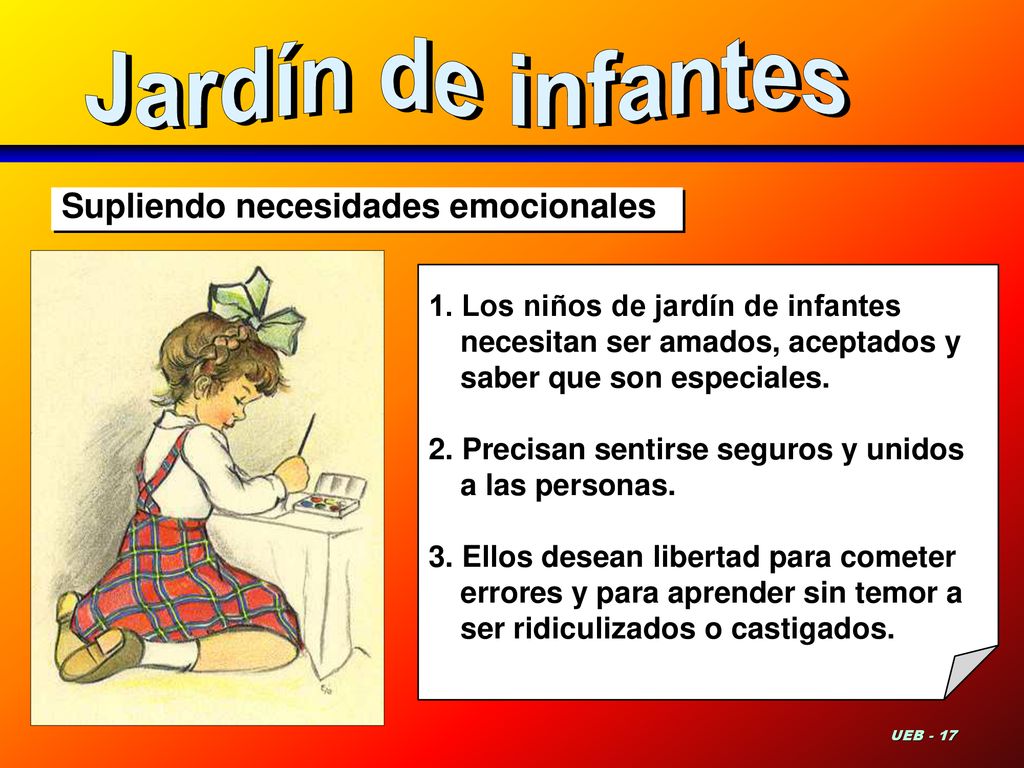 Jardín de infantes

Supliendo necesidades emocionales

1. Los niños de jardín de infantes necesitan ser amados, aceptados y saber que son especiales.

2. Precisan sentirse seguros y unidos a las personas.

3. Ellos desean libertad para cometer errores y para aprender sin temor a ser ridiculizados o castigados.

UEB - 17